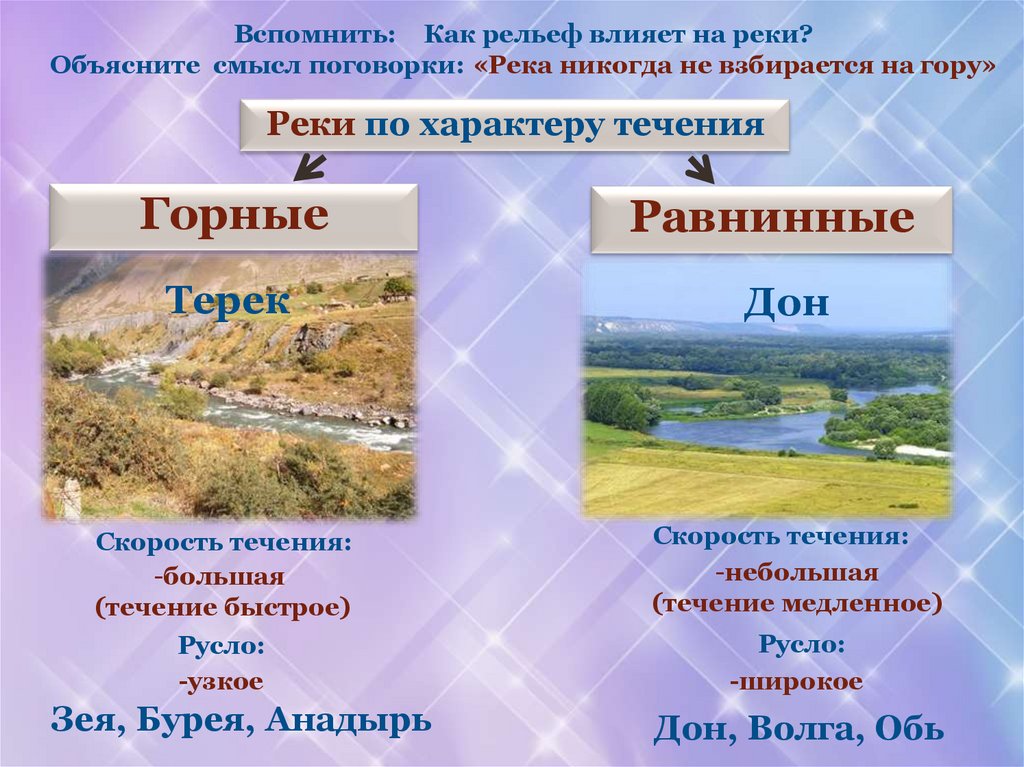 Вспомнить: Как рельеф влияет на реки?
Объясните смысл поговорки: «Река никогда не взбирается на гору»

Реки по характеру течения

Горные

Терек

Скорость течения:
-большая
(течение быстрое)

Русло:
-узкое

Зея, Бурея, Анадырь

Равнинные

Дон

Скорость течения:
-небольшая
(течение медленное)

Русло:
-широкое

Дон, Волга, Обь